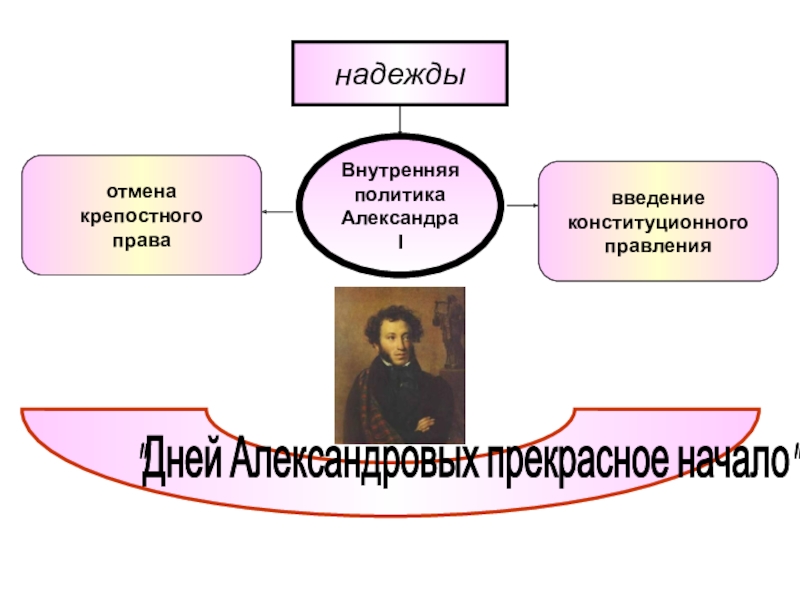 надежды

отмена крепостного права

Внутренняя политика Александра I

введение конституционного правления

"Дней Александровых прекрасное начало"